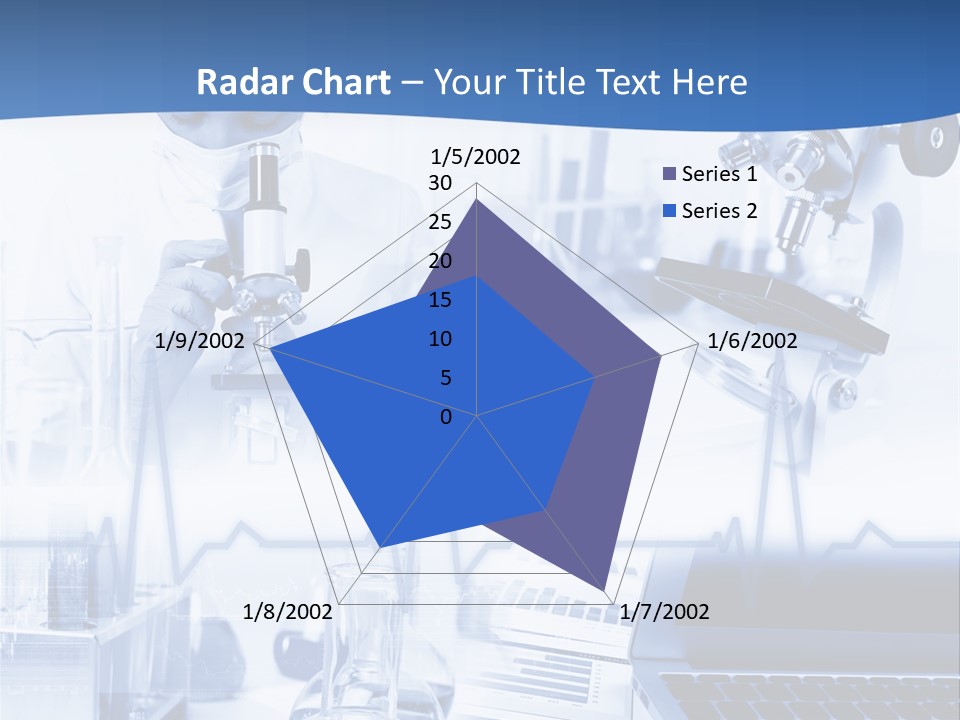 Radar Chart – Your Title Text Here

1/5/2002
30
25
20
15
10
5
0
1/6/2002
1/7/2002
1/8/2002
1/9/2002

Series 1
Series 2